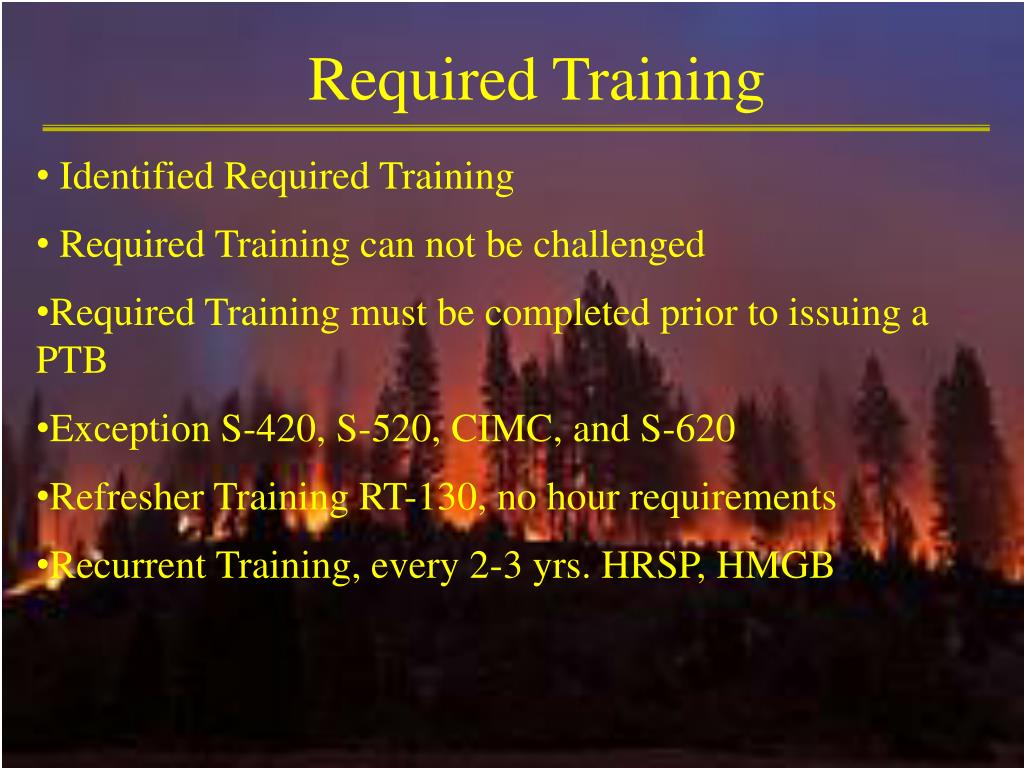 Required Training

• Identified Required Training

• Required Training can not be challenged

•Required Training must be completed prior to issuing a PTB

•Exception S-420, S-520, CIMC, and S-620

•Refresher Training RT-130, no hour requirements

•Recurrent Training, every 2-3 yrs. HRSP, HMGB